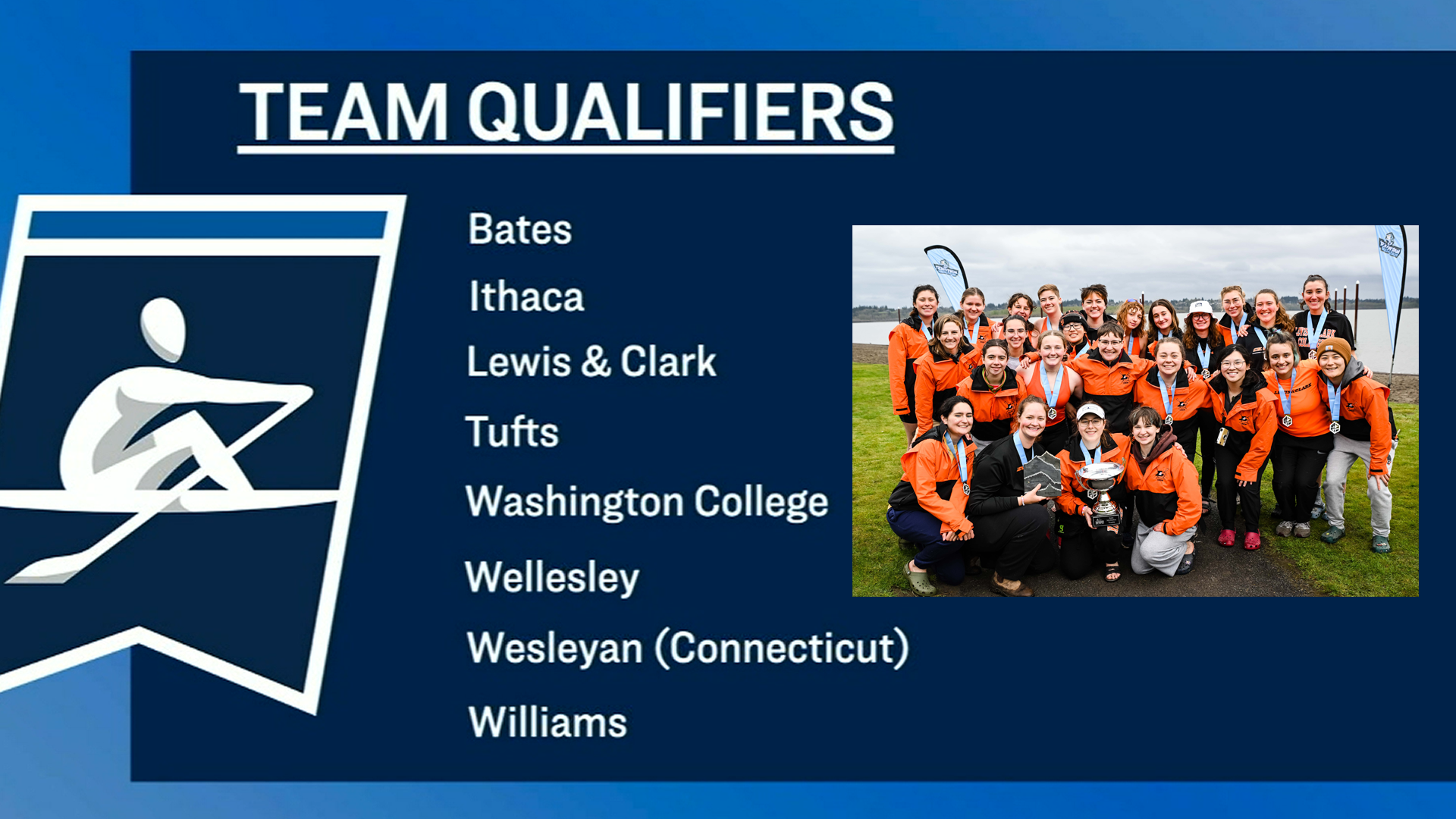 TEAM QUALIFIERS

Bates

Ithaca

Lewis & Clark

Tufts

Washington College

Wellesley

Wesleyan (Connecticut)

Williams